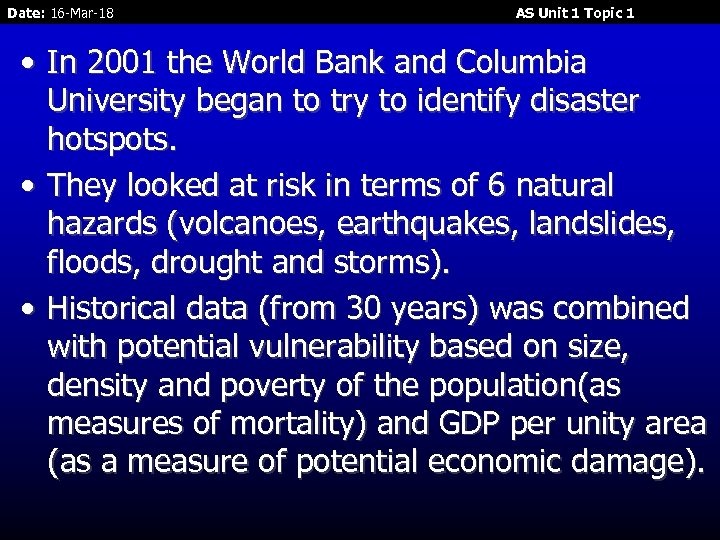 Date: 16-Mar-18

AS Unit 1 Topic 1

• In 2001 the World Bank and Columbia University began to try to identify disaster hotspots.

• They looked at risk in terms of 6 natural hazards (volcanoes, earthquakes, landslides, floods, drought and storms).

• Historical data (from 30 years) was combined with potential vulnerability based on size, density and poverty of the population(as measures of mortality) and GDP per unity area (as a measure of potential economic damage).